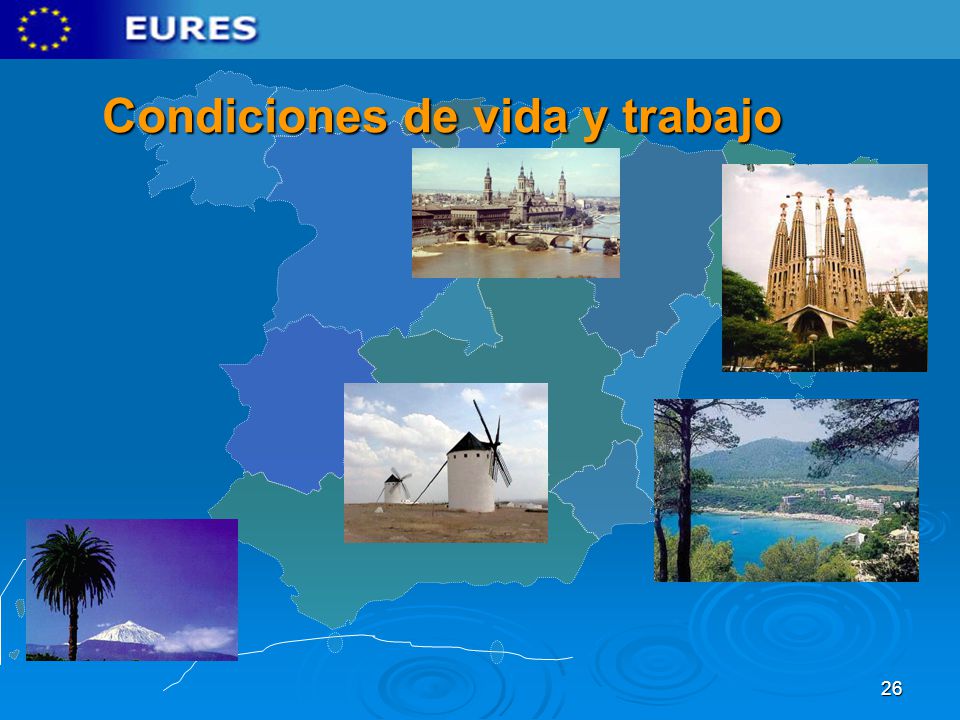 EURES

Condiciones de vida y trabajo

26